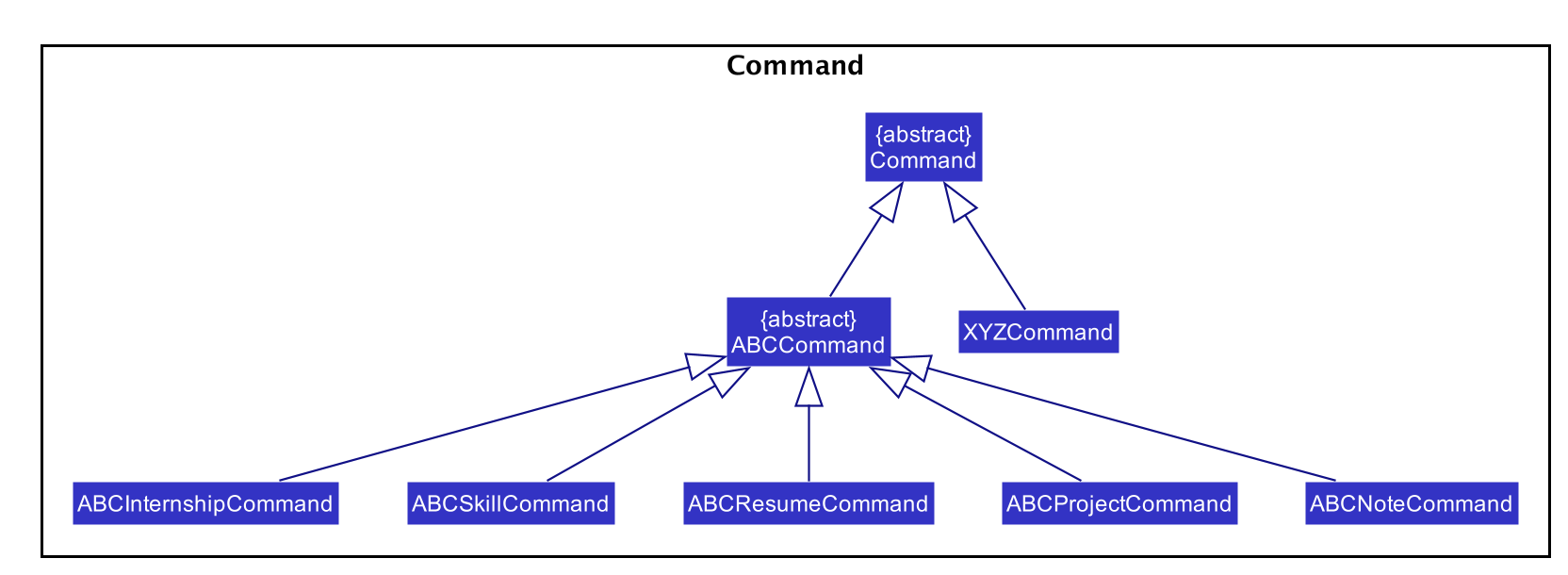 Command

{abstract}
Command

{abstract}
ABCCommand

XYZCommand

ABCInternshipCommand

ABCSkillCommand

ABCResumeCommand

ABCProjectCommand

ABCNoteCommand